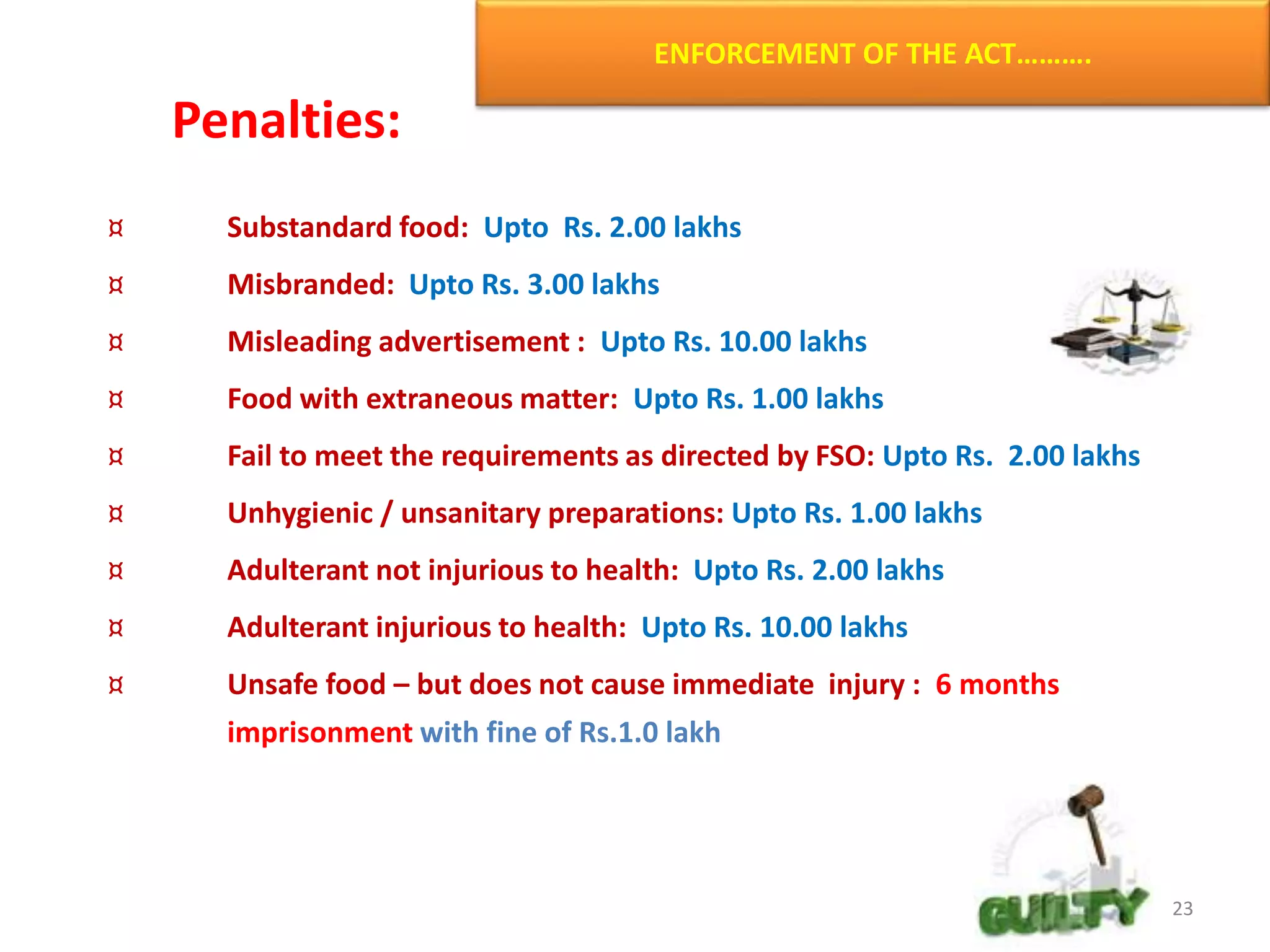 ENFORCEMENT OF THE ACT……….

Penalties:

¤ Substandard food: Upto Rs. 2.00 lakhs

¤ Misbranded: Upto Rs. 3.00 lakhs

¤ Misleading advertisement : Upto Rs. 10.00 lakhs

¤ Food with extraneous matter: Upto Rs. 1.00 lakhs

¤ Fail to meet the requirements as directed by FSO: Upto Rs. 2.00 lakhs

¤ Unhygienic / unsanitary preparations: Upto Rs. 1.00 lakhs

¤ Adulterant not injurious to health: Upto Rs. 2.00 lakhs

¤ Adulterant injurious to health: Upto Rs. 10.00 lakhs

¤ Unsafe food – but does not cause immediate injury : 6 months imprisonment with fine of Rs.1.0 lakh

GUILTY

23